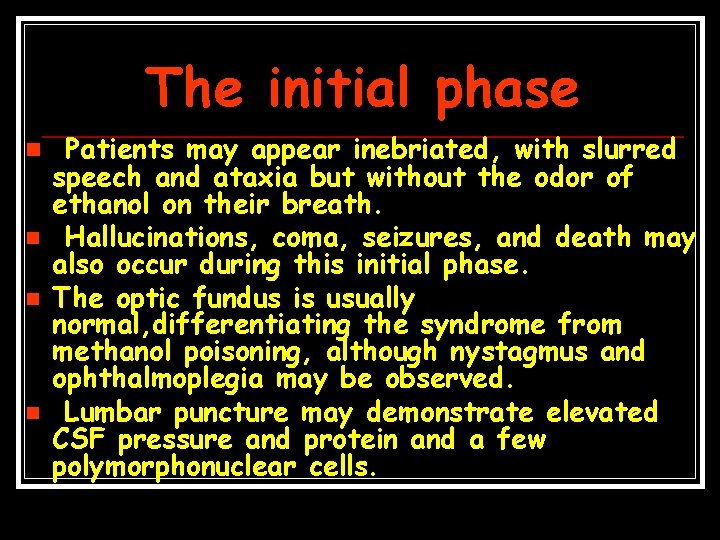 The initial phase

• Patients may appear inebriated, with slurred speech and ataxia but without the odor of ethanol on their breath.
• Hallucinations, coma, seizures, and death may also occur during this initial phase.
• The optic fundus is usually normal,differentiating the syndrome from methanol poisoning, although nystagmus and ophthalmoplegia may be observed.
• Lumbar puncture may demonstrate elevated CSF pressure and protein and a few polymorphonuclear cells.